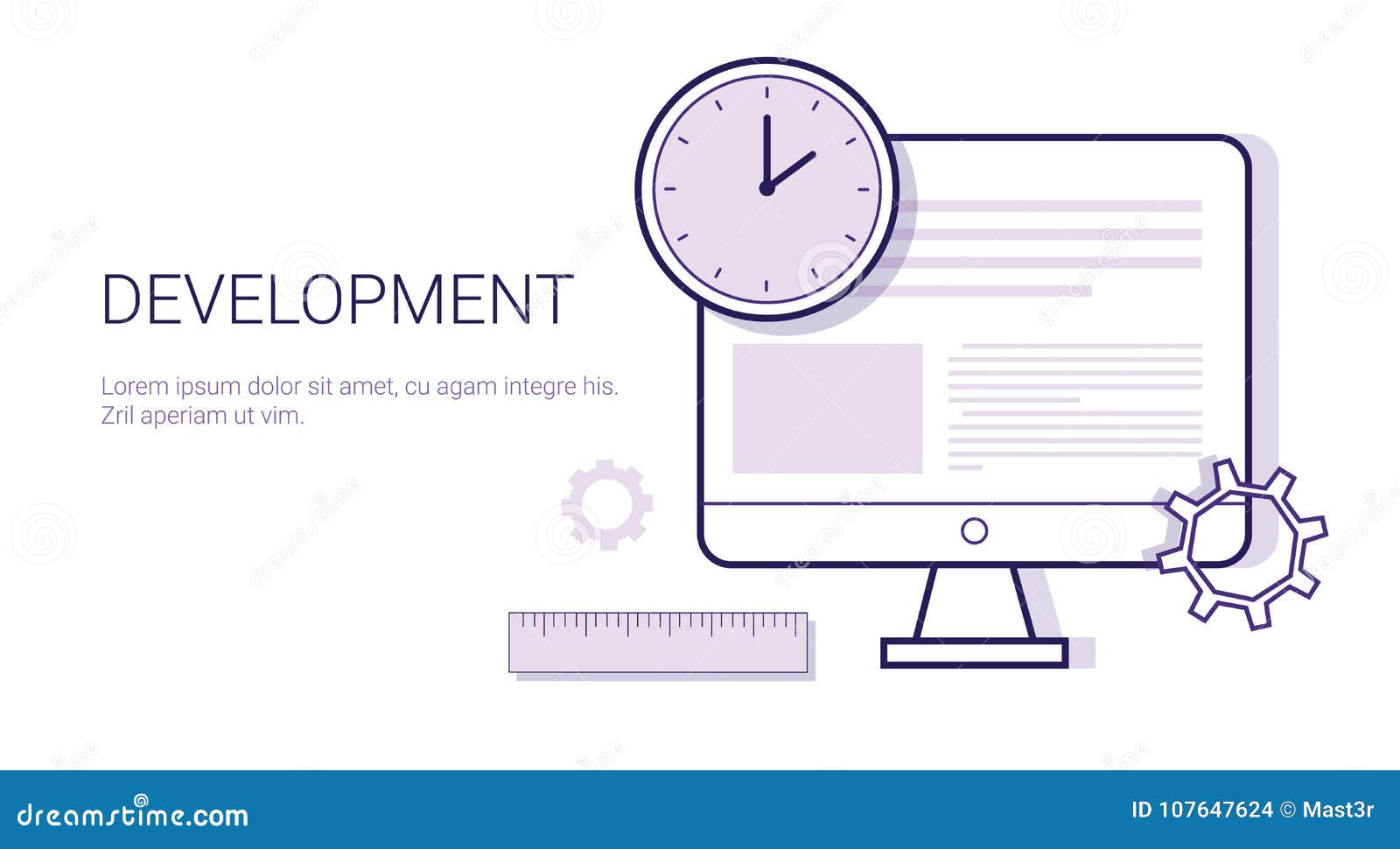 DEVELOPMENT

Lorem ipsum dolor sit amet, cu agam integre his. Zril aperiam ut vim.

dreamstime.com

ID 107647624 © Mast3r